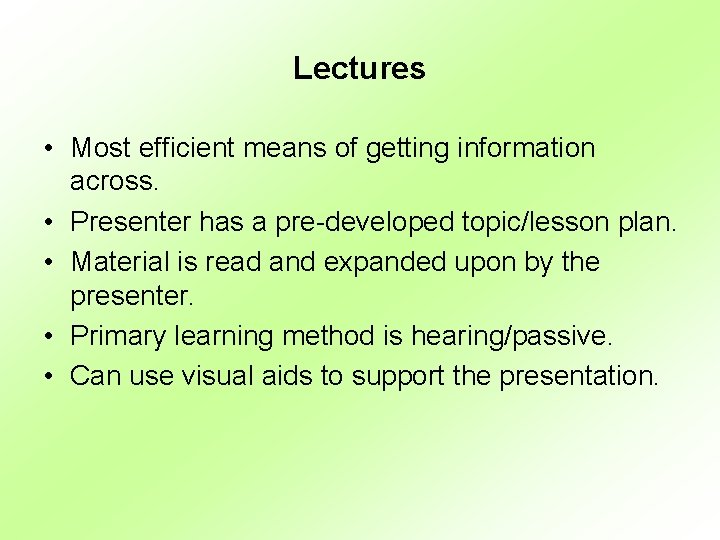 Lectures

• Most efficient means of getting information across.
• Presenter has a pre-developed topic/lesson plan.
• Material is read and expanded upon by the presenter.
• Primary learning method is hearing/passive.
• Can use visual aids to support the presentation.